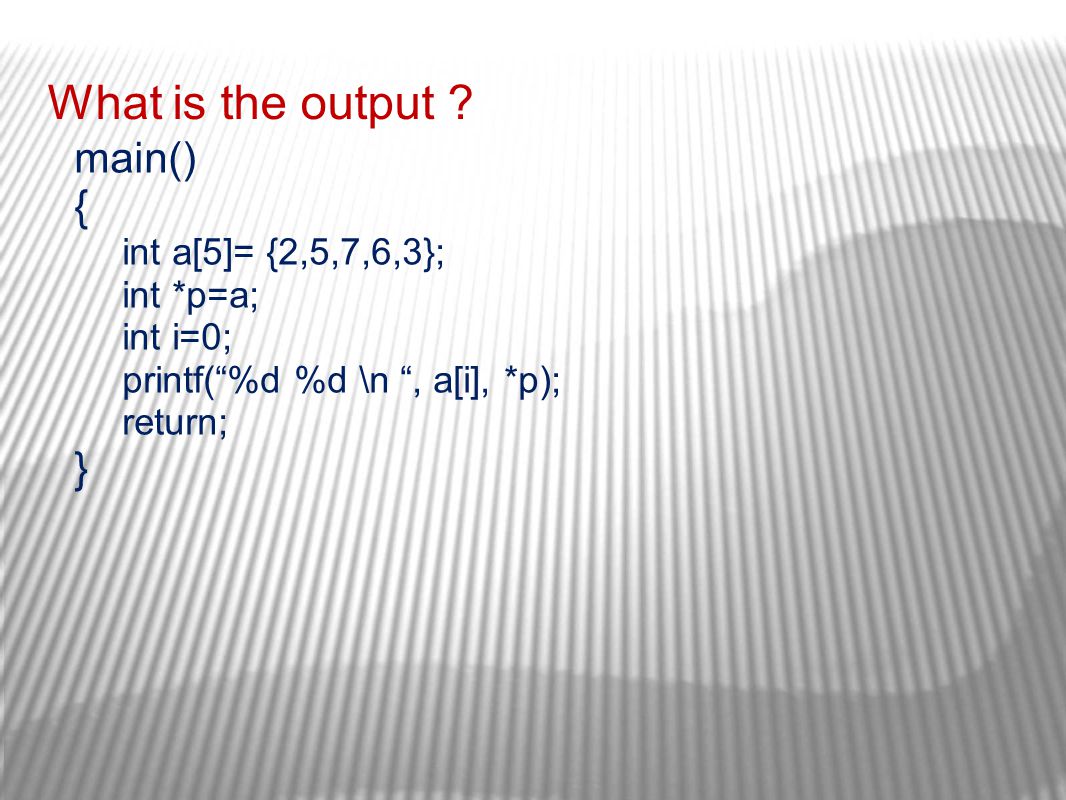 What is the output ?

main()
{
int a[5]= {2,5,7,6,3};
int *p=a;
int i=0;
printf(“%d %d \n “, a[i], *p);
return;
}